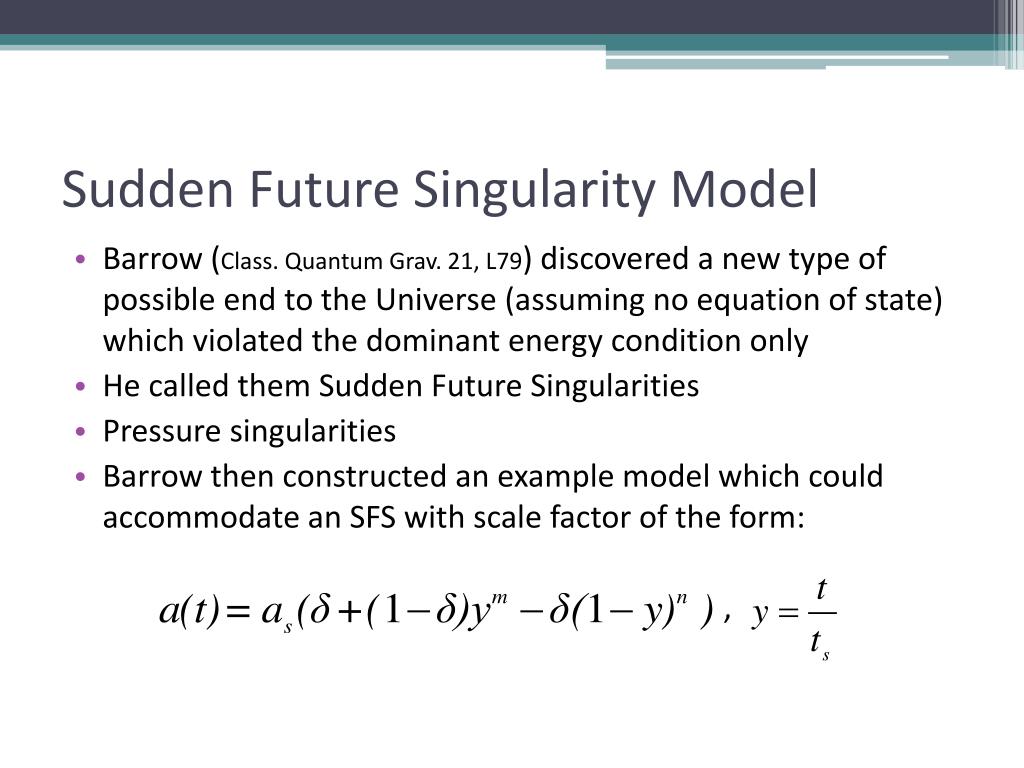 Sudden Future Singularity Model

• Barrow (Class. Quantum Grav. 21, L79) discovered a new type of possible end to the Universe (assuming no equation of state) which violated the dominant energy condition only
• He called them Sudden Future Singularities
• Pressure singularities
• Barrow then constructed an example model which could accommodate an SFS with scale factor of the form:

$a(t) = a_s(\delta + (1-\delta)y^m - \delta(1-y)^n)$ , $y = \frac{t}{t_s}$